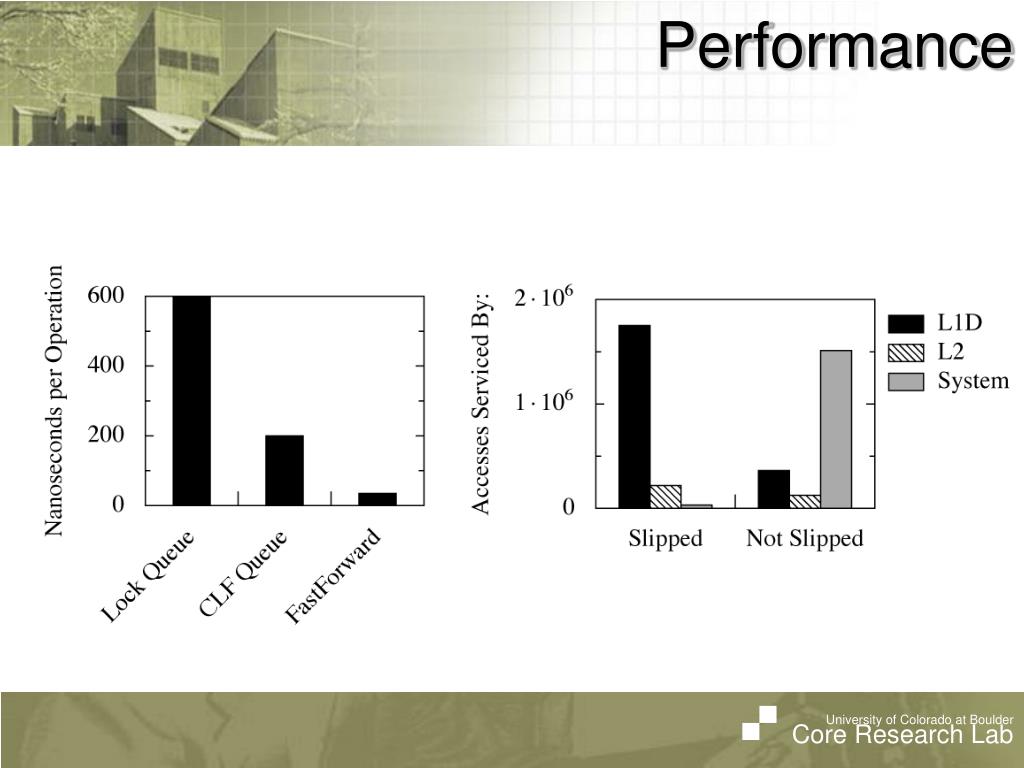 Performance

Nanoseconds per Operation

600
400
200
0

Lock Queue
CLF Queue
FastForward

Accesses Serviced By:

$2 \cdot 10^6$
$1 \cdot 10^6$
0

Slipped
Not Slipped

L1D
L2
System

University of Colorado at Boulder
Core Research Lab